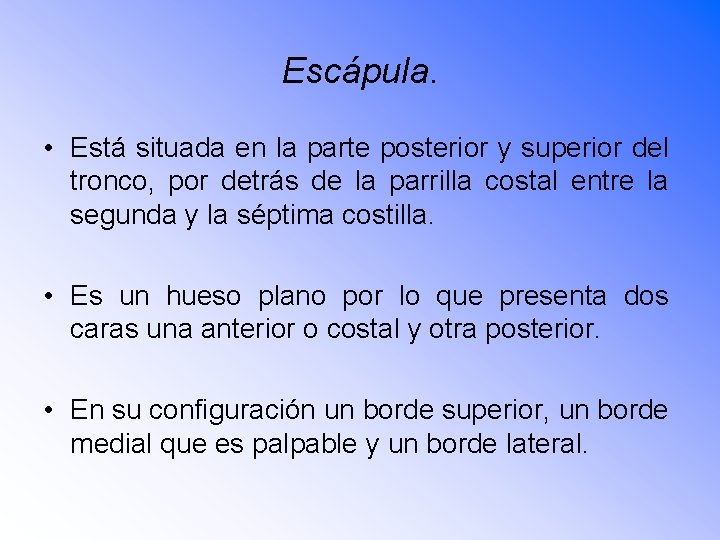 Escápula.

• Está situada en la parte posterior y superior del tronco, por detrás de la parrilla costal entre la segunda y la séptima costilla.

• Es un hueso plano por lo que presenta dos caras una anterior o costal y otra posterior.

• En su configuración un borde superior, un borde medial que es palpable y un borde lateral.